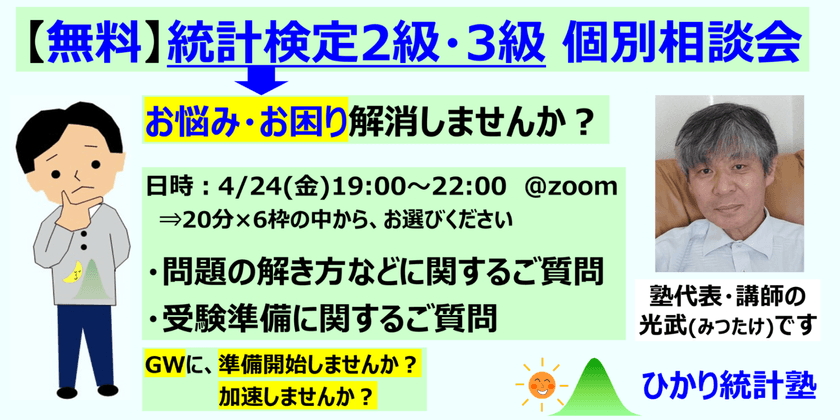 【無料】統計検定2級・3級 個別相談会

お悩み・お困り解消しませんか？

日時：4/24(金)19:00～22:00 @zoom
⇒20分×6枠の中から、お選びください

・問題の解き方などに関するご質問
・受験準備に関するご質問

GWに、準備開始しませんか？
加速しませんか？

塾代表・講師の光武(みつたけ)です

ひかり統計塾